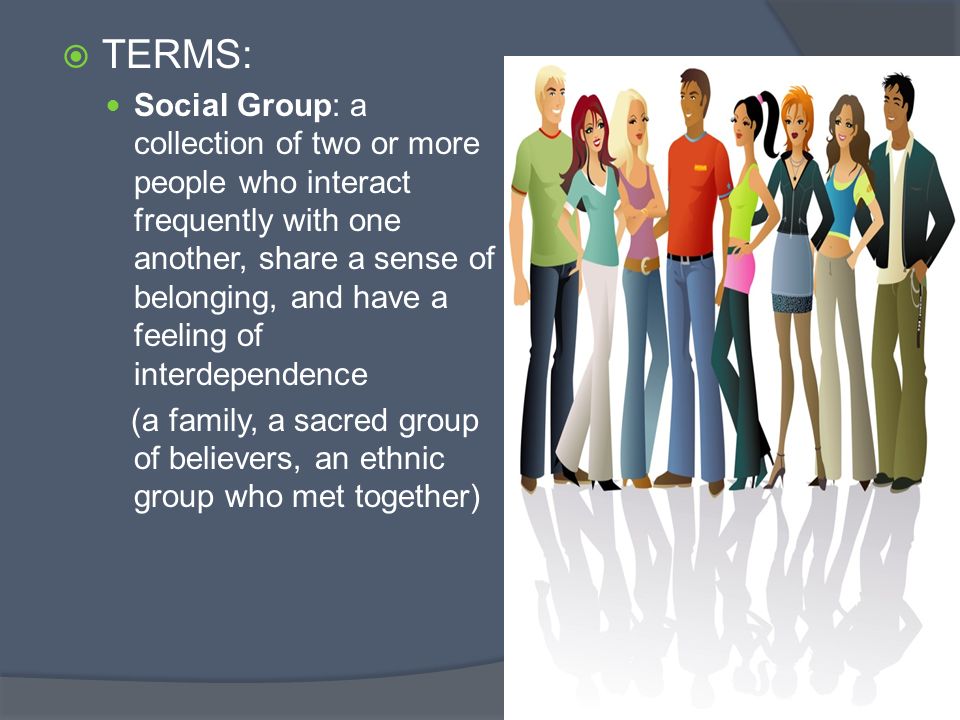 TERMS:

Social Group: a collection of two or more people who interact frequently with one another, share a sense of belonging, and have a feeling of interdependence

(a family, a sacred group of believers, an ethnic group who met together)